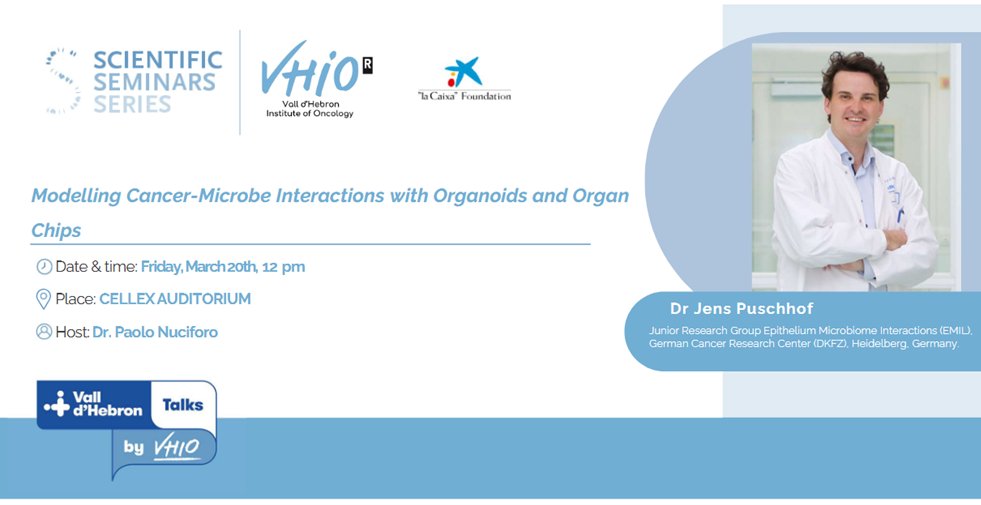 SCIENTIFIC SEMINARS SERIES

VHIO R
Vall d'Hebron Institute of Oncology

"la Caixa" Foundation

Modelling Cancer-Microbe Interactions with Organoids and Organ Chips

Date & time: Friday, March 20th, 12 pm

Place: CELLEX AUDITORIUM

Host: Dr. Paolo Nuciforo

Dr Jens Puschhof

Junior Research Group Epithelium Microbiome Interactions (EMIL), German Cancer Research Center (DKFZ), Heidelberg, Germany.

Vall d'Hebron Talks by VHIO